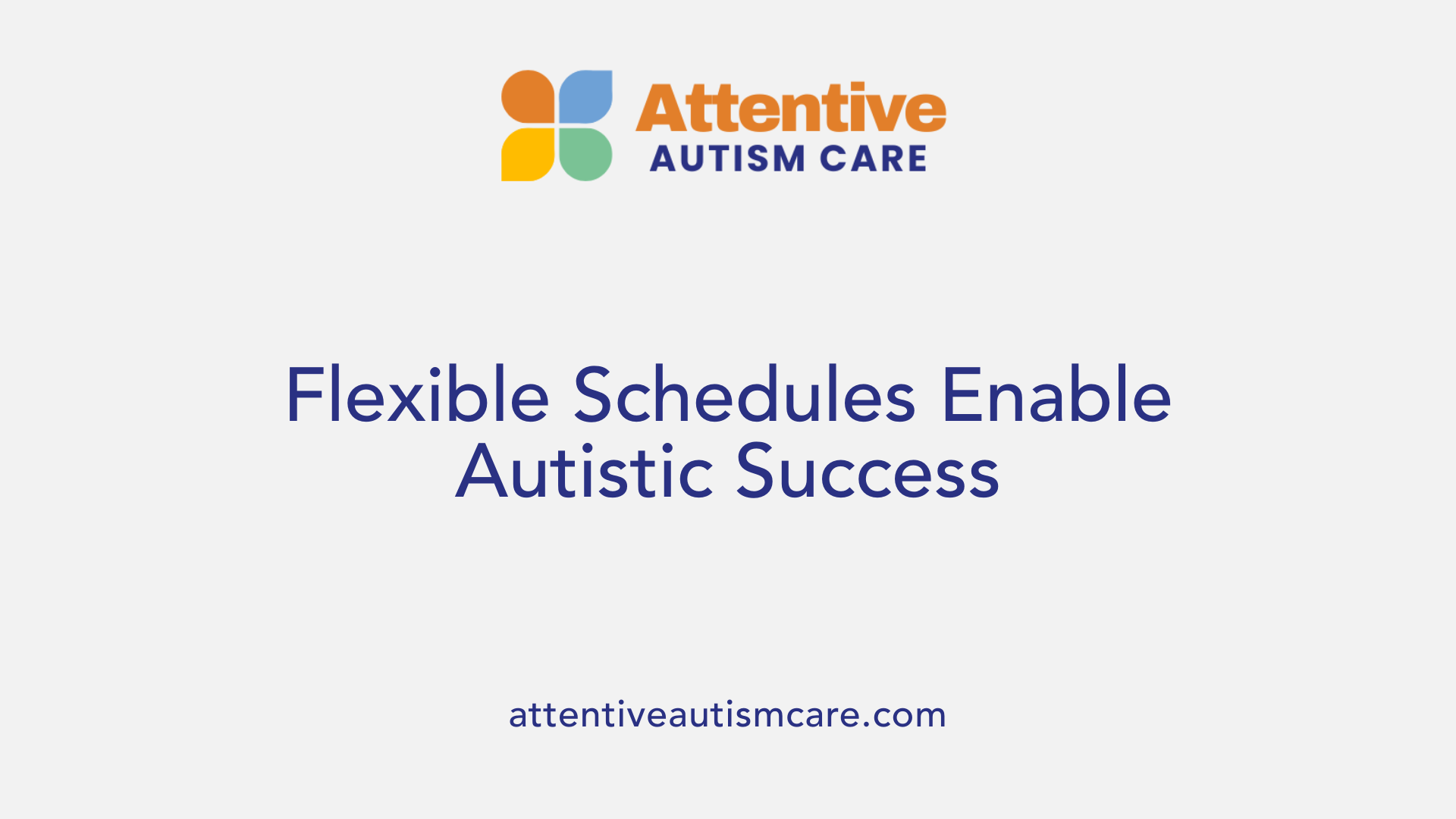 Attentive
AUTISM CARE

Flexible Schedules Enable Autistic Success

attentiveautismcare.com